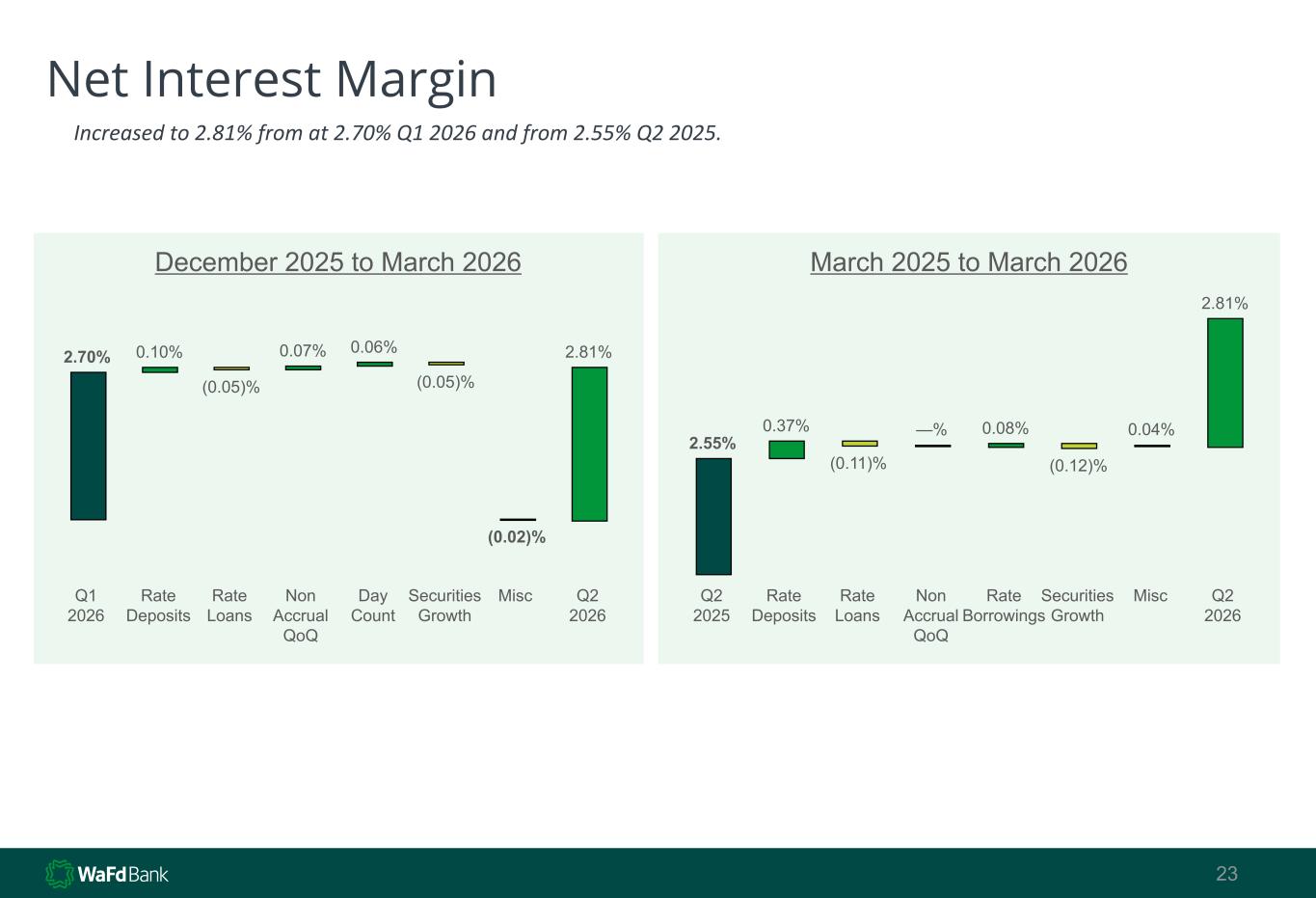 Net Interest Margin

Increased to 2.81% from at 2.70% Q1 2026 and from 2.55% Q2 2025.

December 2025 to March 2026

2.70%
0.10%
(0.05)%
0.07%
0.06%
(0.05)%
(0.02)%
2.81%

Q1 2026
Rate Deposits
Rate Loans
Non Accrual QoQ
Day Count
Securities Growth
Misc
Q2 2026

March 2025 to March 2026

2.55%
0.37%
(0.11)%
—%
0.08%
(0.12)%
0.04%
2.81%

Q2 2025
Rate Deposits
Rate Loans
Non Accrual QoQ
Rate Borrowings
Securities Growth
Misc
Q2 2026

WaFd Bank

23